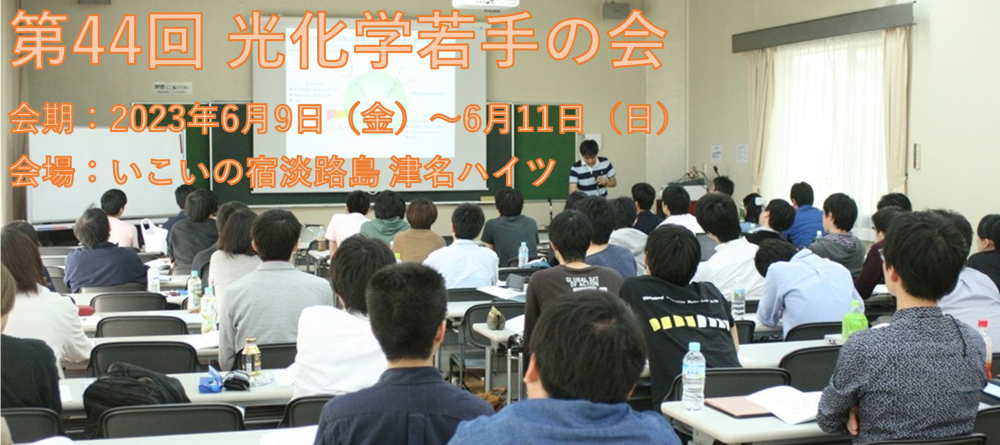 第44回 光化学若手の会

会期：2023年6月9日（金）～6月11日（日）

会場：いこいの宿淡路島 津名ハイツ